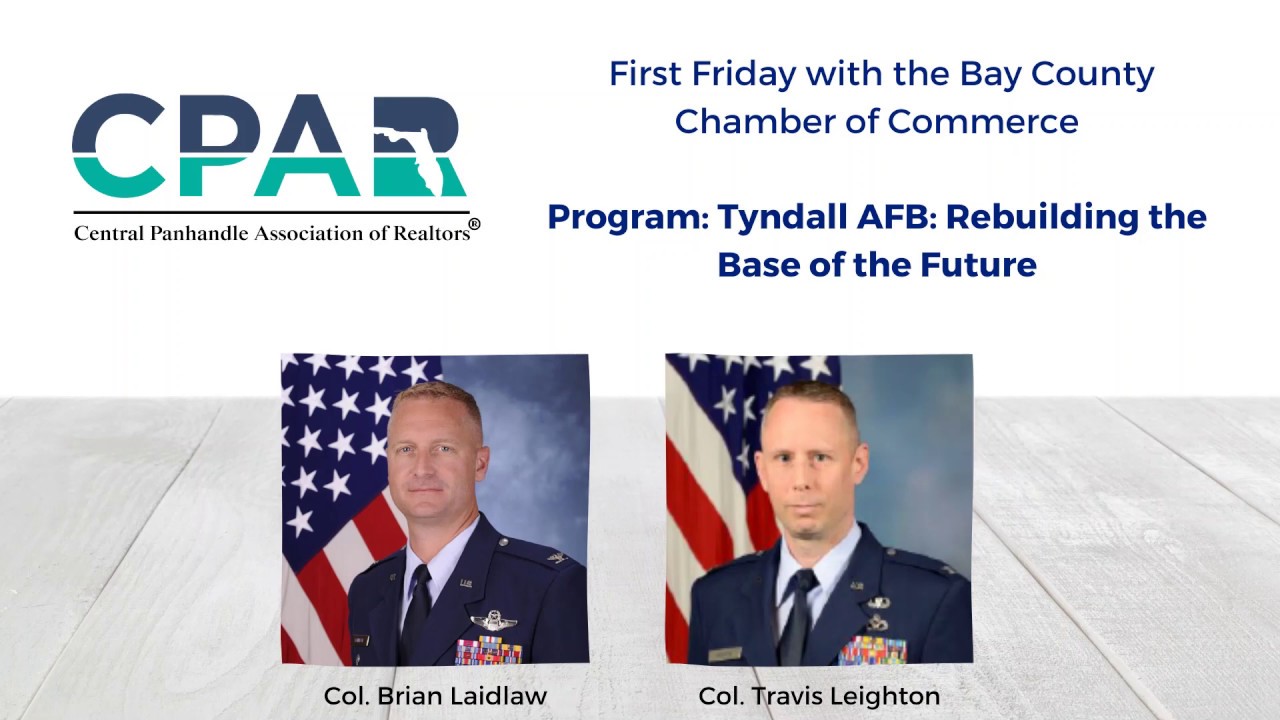 CPAR
Central Panhandle Association of Realtors®

First Friday with the Bay County Chamber of Commerce

Program: Tyndall AFB: Rebuilding the Base of the Future

Col. Brian Laidlaw

Col. Travis Leighton